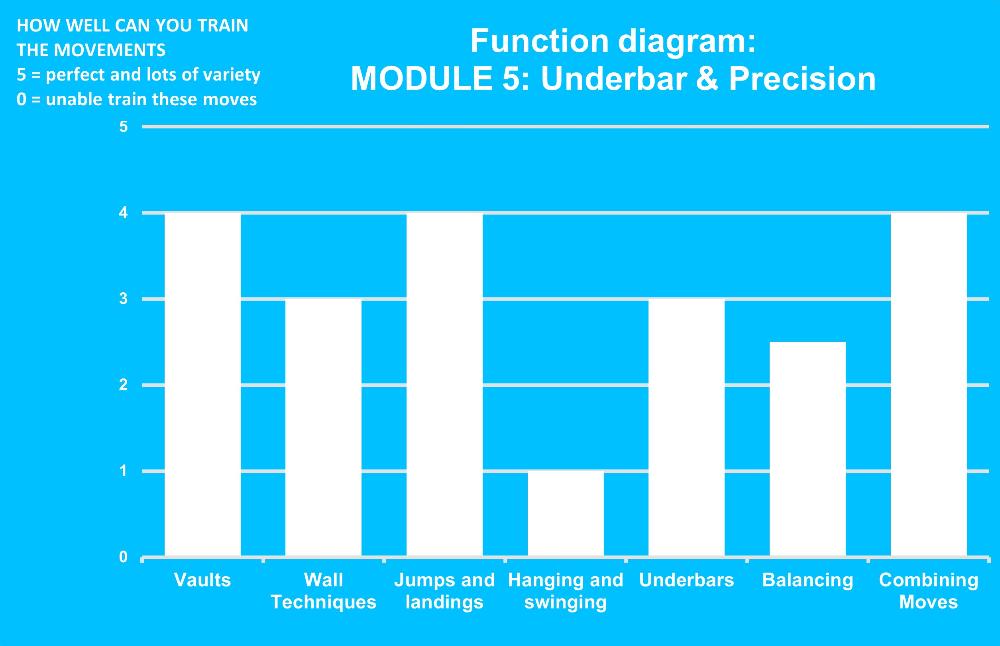 HOW WELL CAN YOU TRAIN THE MOVEMENTS
5 = perfect and lots of variety
0 = unable train these moves

Function diagram:
MODULE 5: Underbar & Precision

5
4
3
2
1
0

Vaults
Wall Techniques
Jumps and landings
Hanging and swinging
Underbars
Balancing
Combining Moves